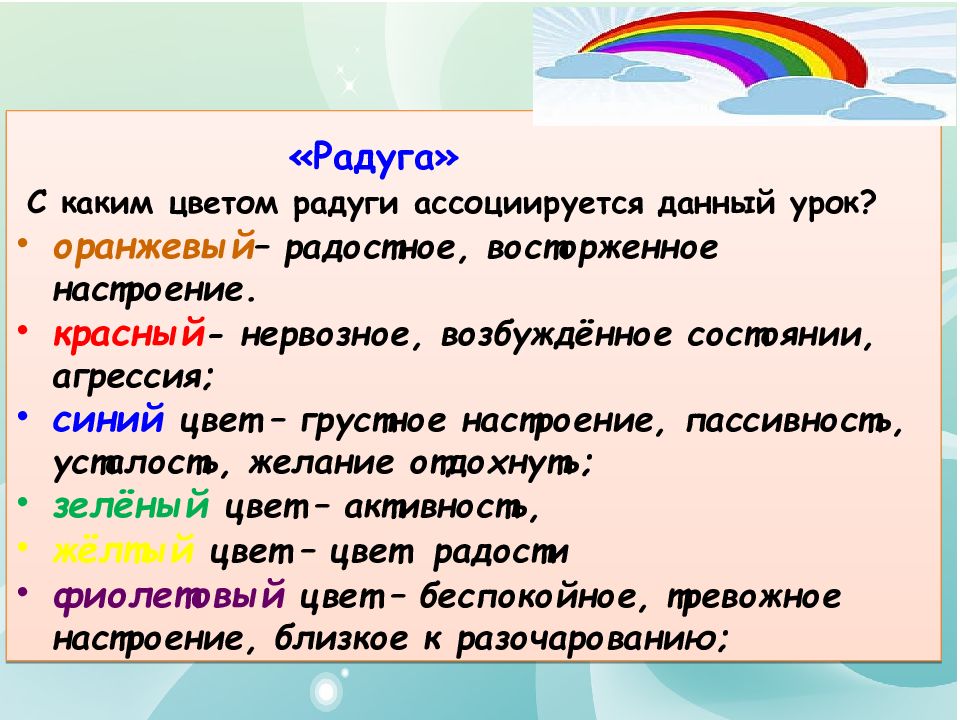 «Радуга»

С каким цветом радуги ассоциируется данный урок?

• оранжевый– радостное, восторженное настроение.
• красный- нервозное, возбуждённое состоянии, агрессия;
• синий цвет – грустное настроение, пассивность, усталость, желание отдохнуть;
• зелёный цвет – активность,
• жёлтый цвет – цвет радости
• фиолетовый цвет – беспокойное, тревожное настроение, близкое к разочарованию;